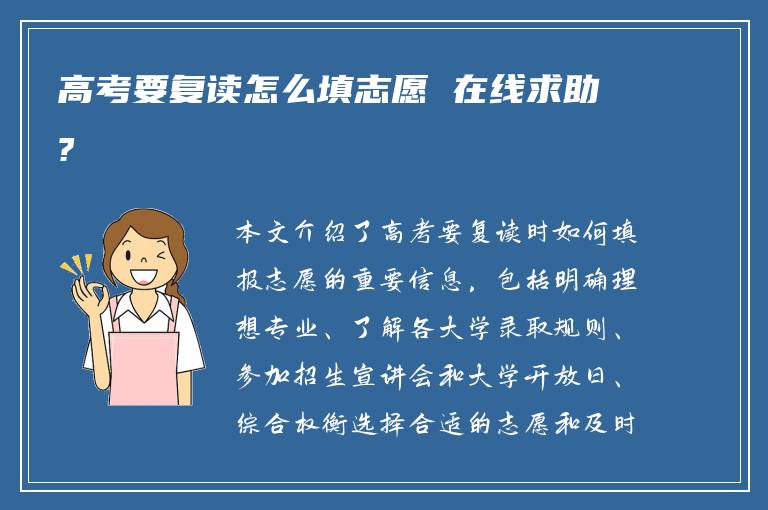 高考要复读怎么填志愿 在线求助?

本文介绍了高考要复读时如何填报志愿的重要信息，包括明确理想专业、了解各大学录取规则、参加招生宣讲会和大学开放日、综合权衡选择合适的志愿和及时